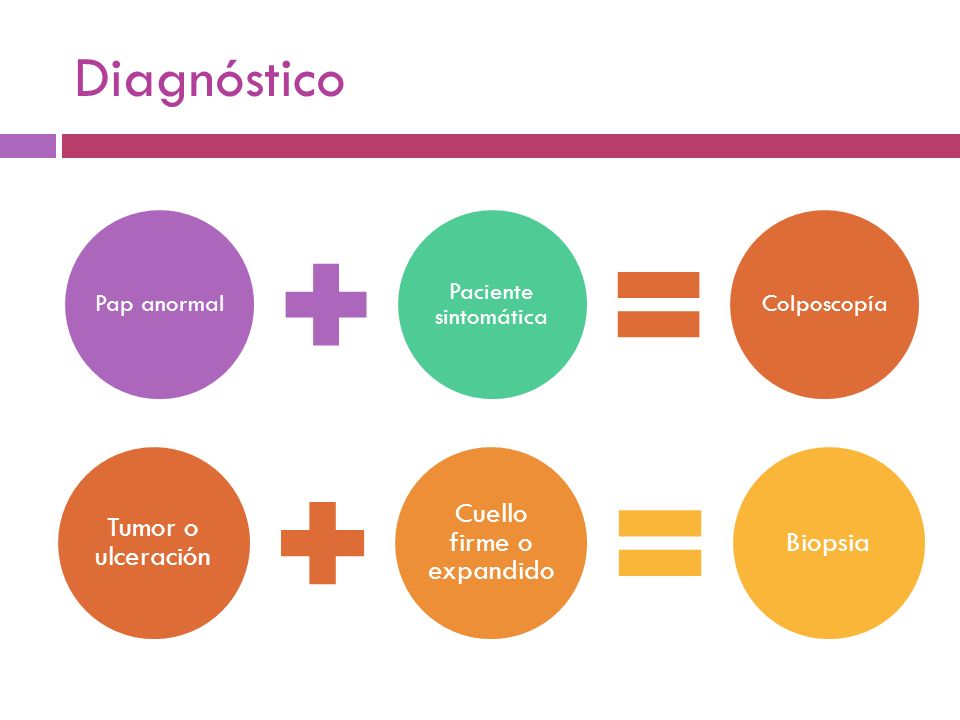 Diagnóstico

Pap anormal

Paciente sintomática

Colposcopía

Tumor o ulceración

Cuello firme o expandido

Biopsia